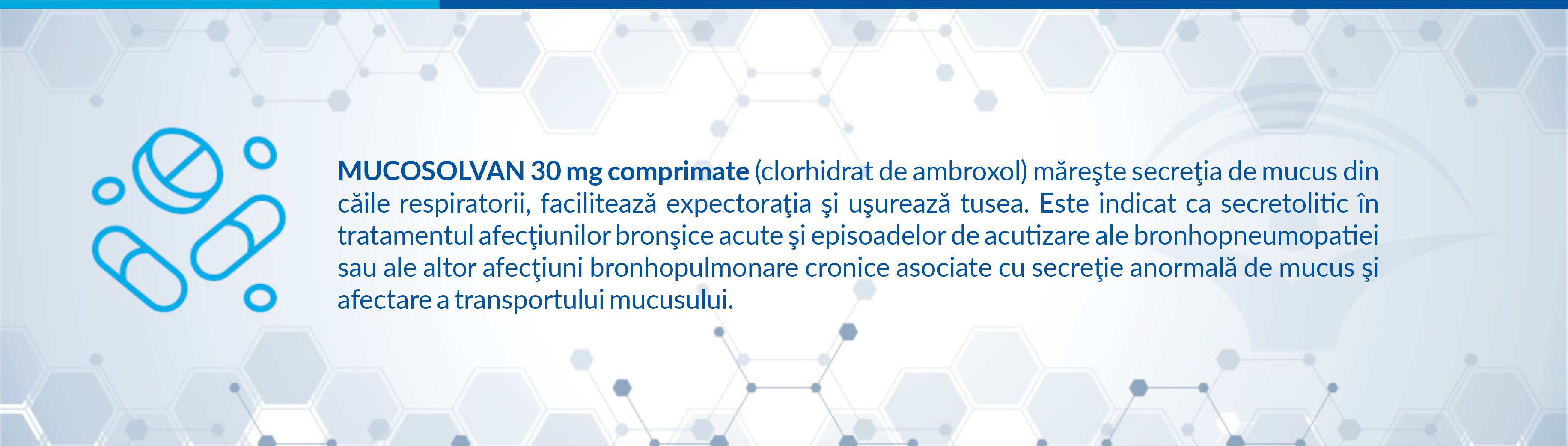 MUCOSOLVAN 30 mg comprimate (clorhidrat de ambroxol) măreşte secreţia de mucus din căile respiratorii, facilitează expectoraţia şi uşurează tusea. Este indicat ca secretolitic în tratamentul afecţiunilor bronşice acute şi episoadelor de acutizare ale bronhopneumopatiei sau ale altor afecţiuni bronhopulmonare cronice asociate cu secreţie anormală de mucus şi afectare a transportului mucusului.